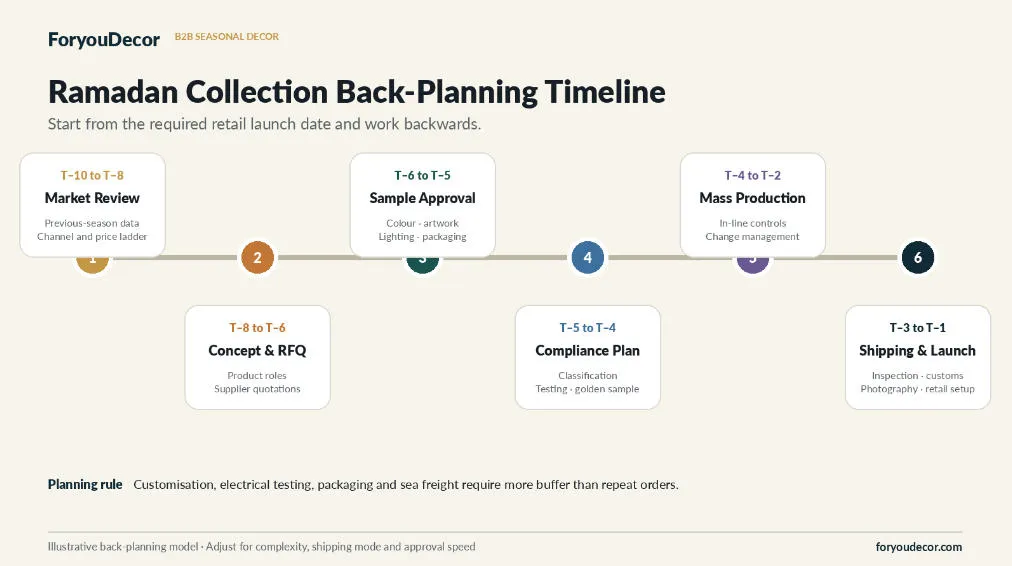 ForyouDecor B2B SEASONAL DECOR

Ramadan Collection Back-Planning Timeline

Start from the required retail launch date and work backwards.

T−10 to T−8
Market Review
Previous-season data
Channel and price ladder

1

2

T−8 to T−6
Concept & RFQ
Product roles
Supplier quotations

T−6 to T−5
Sample Approval
Colour · artwork
Lighting · packaging

3

4

T−5 to T−4
Compliance Plan
Classification
Testing · golden sample

T−4 to T−2
Mass Production
In-line controls
Change management

5

6

T−3 to T−1
Shipping & Launch
Inspection · customs
Photography · retail setup

Planning rule Customisation, electrical testing, packaging and sea freight require more buffer than repeat orders.

Illustrative back-planning model · Adjust for complexity, shipping mode and approval speed

foryoudecor.com